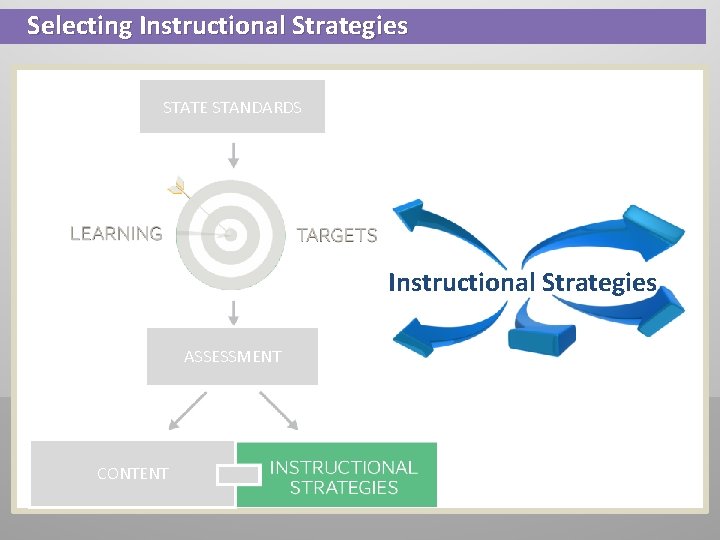 Selecting Instructional Strategies

STATE STANDARDS

LEARNING TARGETS

ASSESSMENT

CONTENT

INSTRUCTIONAL STRATEGIES

Instructional Strategies